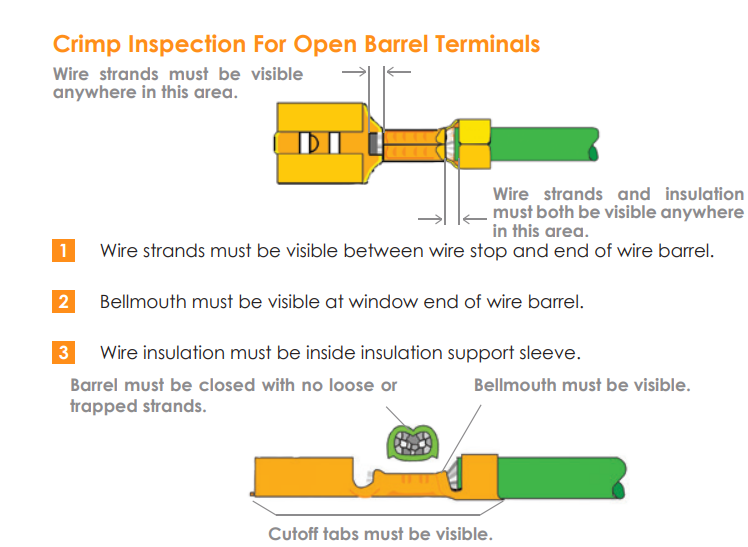 Crimp Inspection For Open Barrel Terminals

Wire strands must be visible anywhere in this area.

Wire strands and insulation must both be visible anywhere in this area.

1 Wire strands must be visible between wire stop and end of wire barrel.

2 Bellmouth must be visible at window end of wire barrel.

3 Wire insulation must be inside insulation support sleeve.

Barrel must be closed with no loose or trapped strands.

Bellmouth must be visible.

Cutoff tabs must be visible.